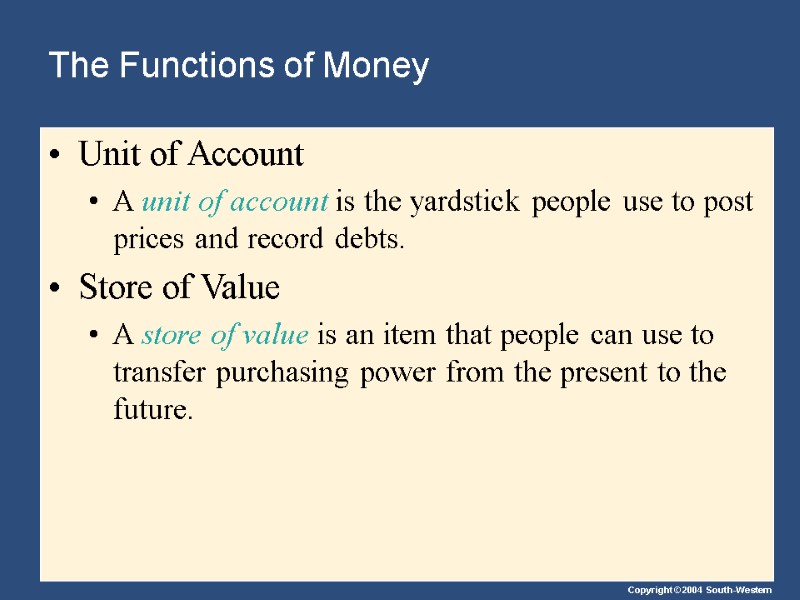 The Functions of Money

• Unit of Account

• A unit of account is the yardstick people use to post prices and record debts.

• Store of Value

• A store of value is an item that people can use to transfer purchasing power from the present to the future.

Copyright©2004 South-Western